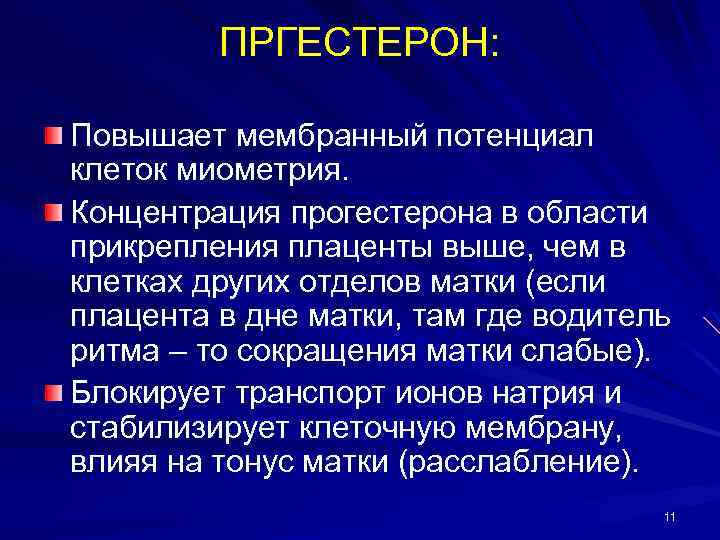 ПРГЕСТЕРОН:

Повышает мембранный потенциал клеток миометрия.

Концентрация прогестерона в области прикрепления плаценты выше, чем в клетках других отделов матки (если плацента в дне матки, там где водитель ритма – то сокращения матки слабые).

Блокирует транспорт ионов натрия и стабилизирует клеточную мембрану, влияя на тонус матки (расслабление).

11